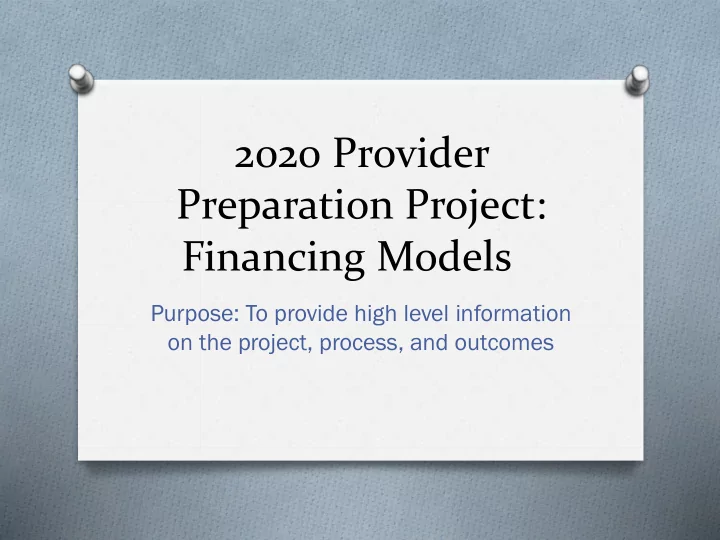 2020 Provider Preparation Project: Financing Models

Purpose: To provide high level information on the project, process, and outcomes